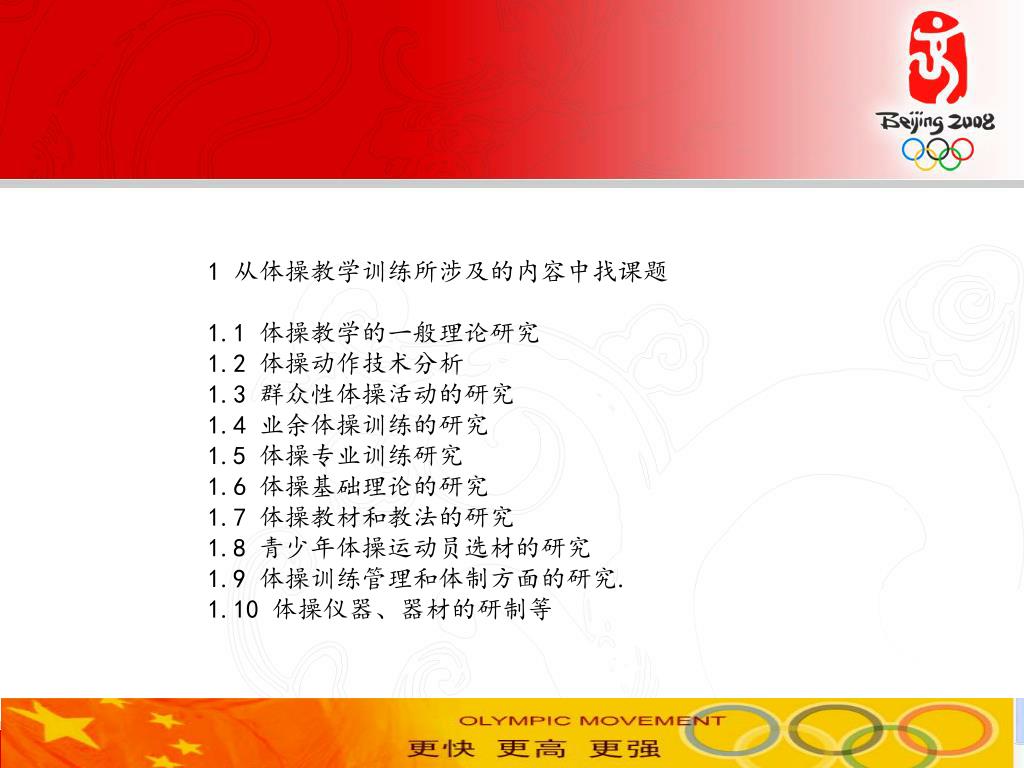 Beijing 2008

1 从体操教学训练所涉及的内容中找课题

1.1 体操教学的一般理论研究
1.2 体操动作技术分析
1.3 群众性体操活动的研究
1.4 业余体操训练的研究
1.5 体操专业训练研究
1.6 体操基础理论的研究
1.7 体操教材和教法的研究
1.8 青少年体操运动员选材的研究
1.9 体操训练管理和体制方面的研究.
1.10 体操仪器、器材的研制等

OLYMPIC MOVEMENT
更快 更高 更强